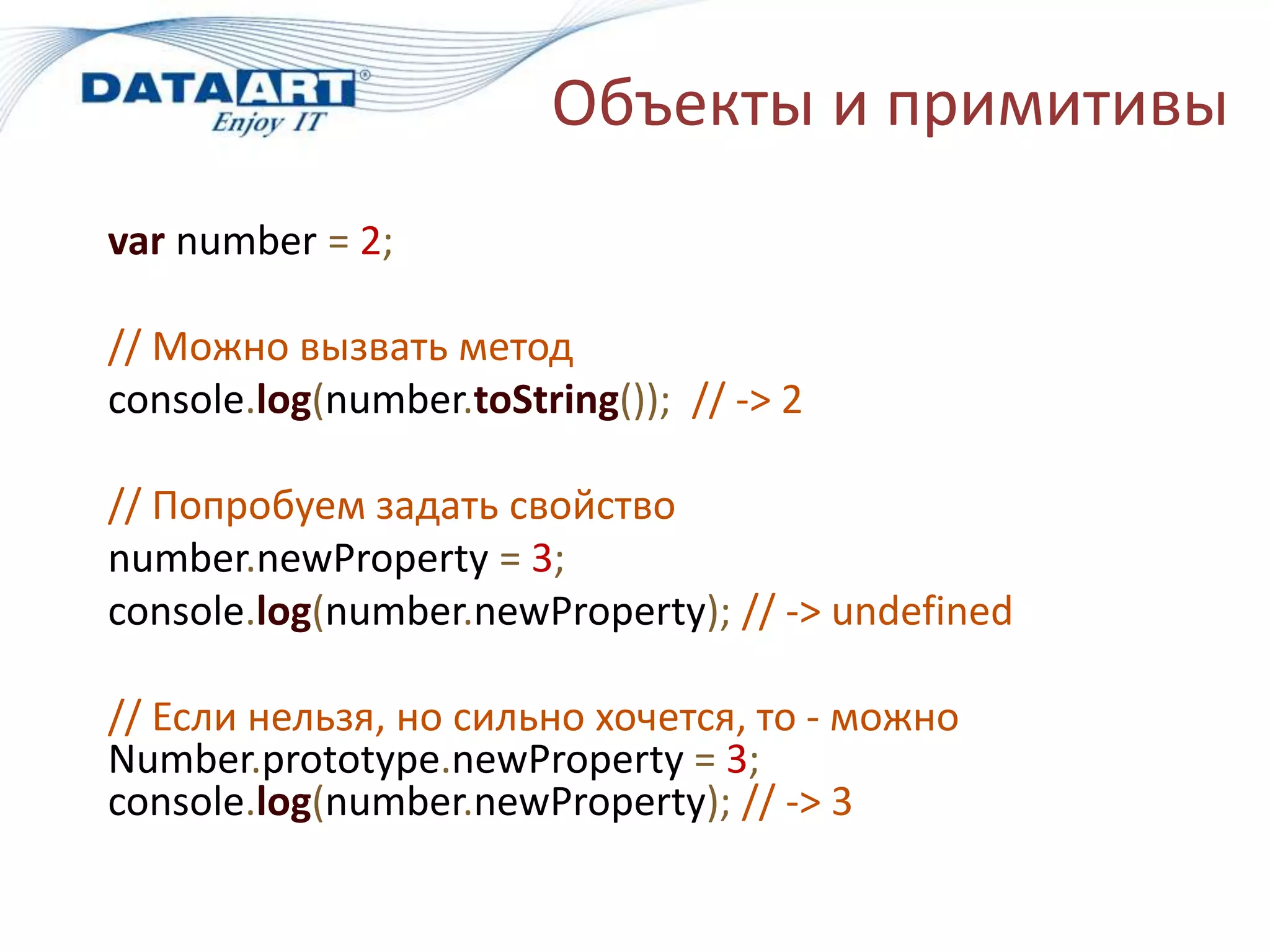 DATAART®
Enjoy IT

Объекты и примитивы

var number = 2;

// Можно вызвать метод
console.log(number.toString()); // -> 2

// Попробуем задать свойство
number.newProperty = 3;
console.log(number.newProperty); // -> undefined

// Если нельзя, но сильно хочется, то - можно
Number.prototype.newProperty = 3;
console.log(number.newProperty); // -> 3